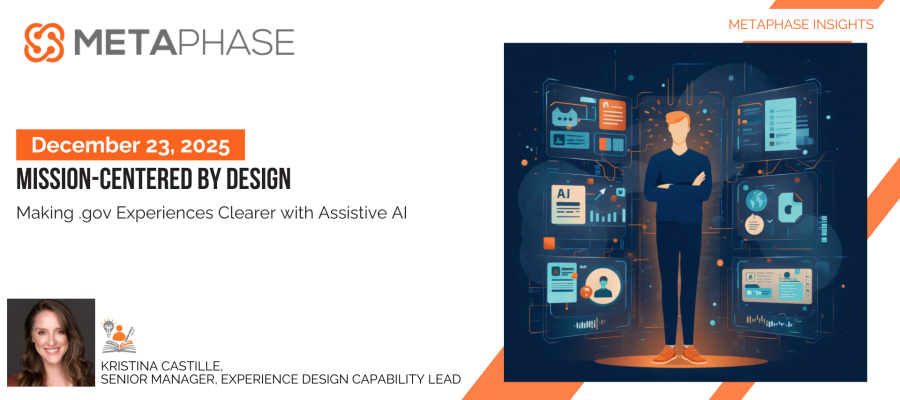 METAPHASE

METAPHASE INSIGHTS

December 23, 2025

MISSION-CENTERED BY DESIGN

Making .gov Experiences Clearer with Assistive AI

AI

KRISTINA CASTILLE,
SENIOR MANAGER, EXPERIENCE DESIGN CAPABILITY LEAD